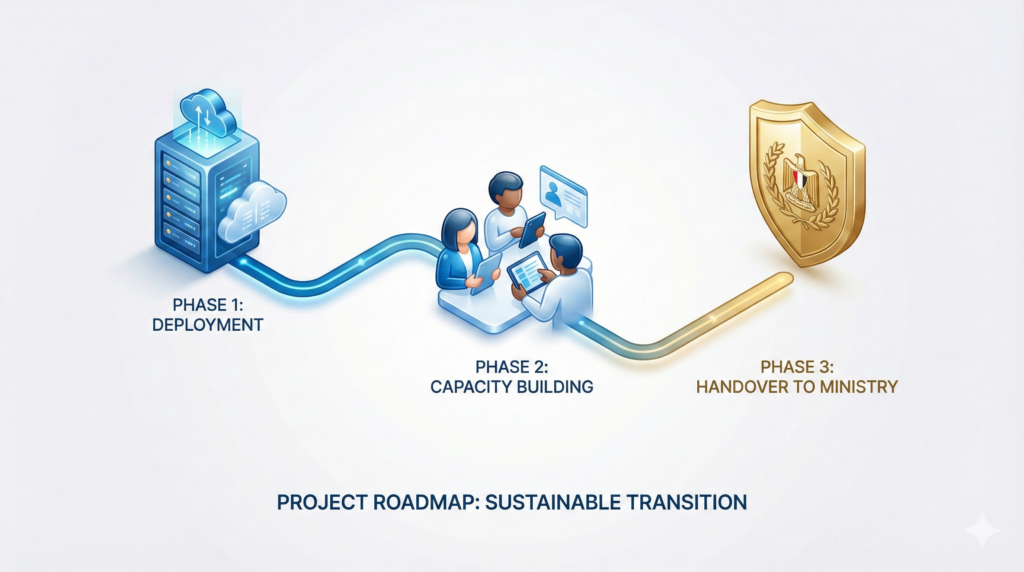 PHASE 1:
DEPLOYMENT

PHASE 2:
CAPACITY BUILDING

PHASE 3:
HANDOVER TO MINISTRY

PROJECT ROADMAP: SUSTAINABLE TRANSITION